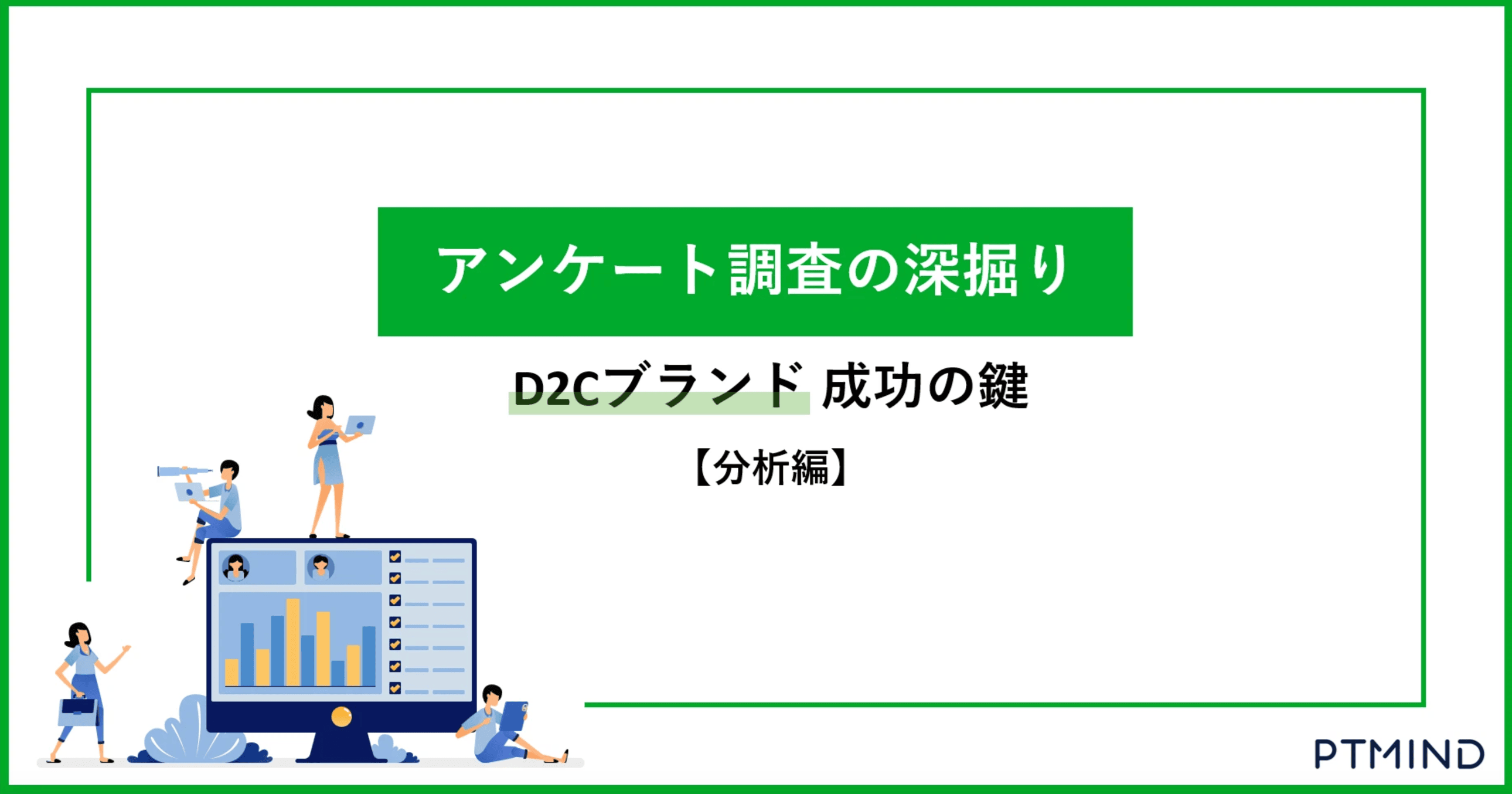 アンケート調査の深掘り

D2Cブランド 成功の鍵

【分析編】

PTMIND